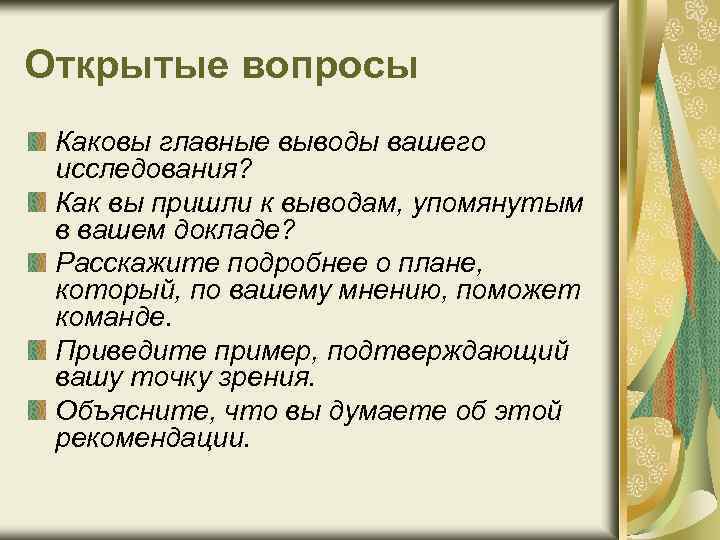 Открытые вопросы

Каковы главные выводы вашего исследования?

Как вы пришли к выводам, упомянутым в вашем докладе?

Расскажите подробнее о плане, который, по вашему мнению, поможет команде.

Приведите пример, подтверждающий вашу точку зрения.

Объясните, что вы думаете об этой рекомендации.